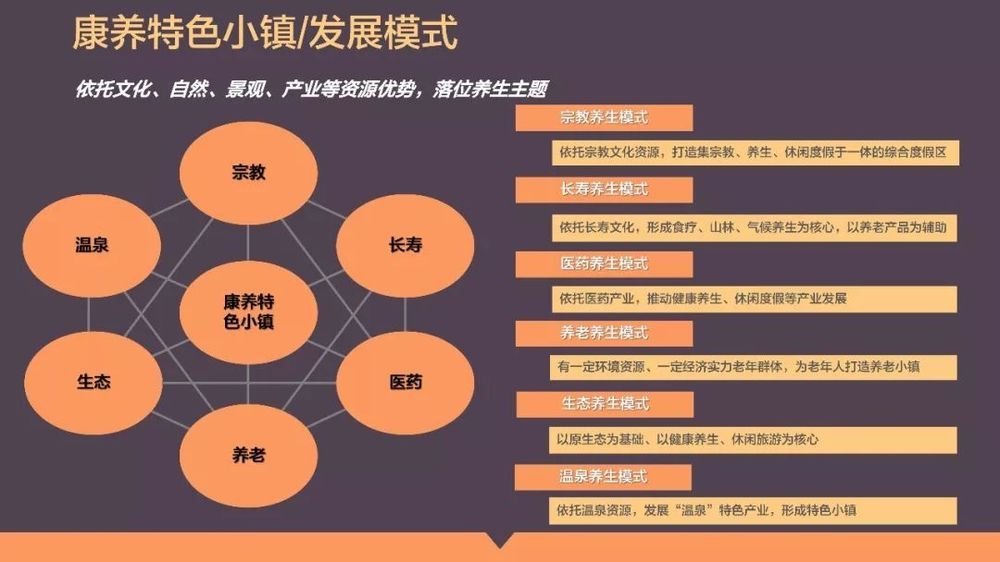 康养特色小镇/发展模式

依托文化、自然、景观、产业等资源优势，落位养生主题

宗教

温泉

长寿

康养特色小镇

生态

医药

养老

宗教养生模式

依托宗教文化资源，打造集宗教、养生、休闲度假于一体的综合度假区

长寿养生模式

依托长寿文化，形成食疗、山林、气候养生为核心，以养老产品为辅助

医药养生模式

依托医药产业，推动健康养生、休闲度假等产业发展

养老养生模式

有一定环境资源、一定经济实力老年群体，为老年人打造养老小镇

生态养生模式

以原生态为基础、以健康养生、休闲旅游为核心

温泉养生模式

依托温泉资源，发展“温泉”特色产业，形成特色小镇